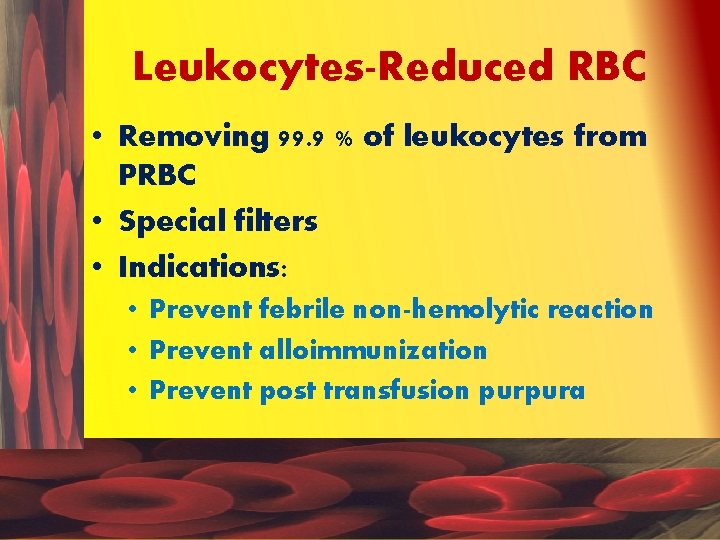 Leukocytes-Reduced RBC

• Removing 99.9 % of leukocytes from PRBC
• Special filters
• Indications:
  • Prevent febrile non-hemolytic reaction
  • Prevent alloimmunization
  • Prevent post transfusion purpura